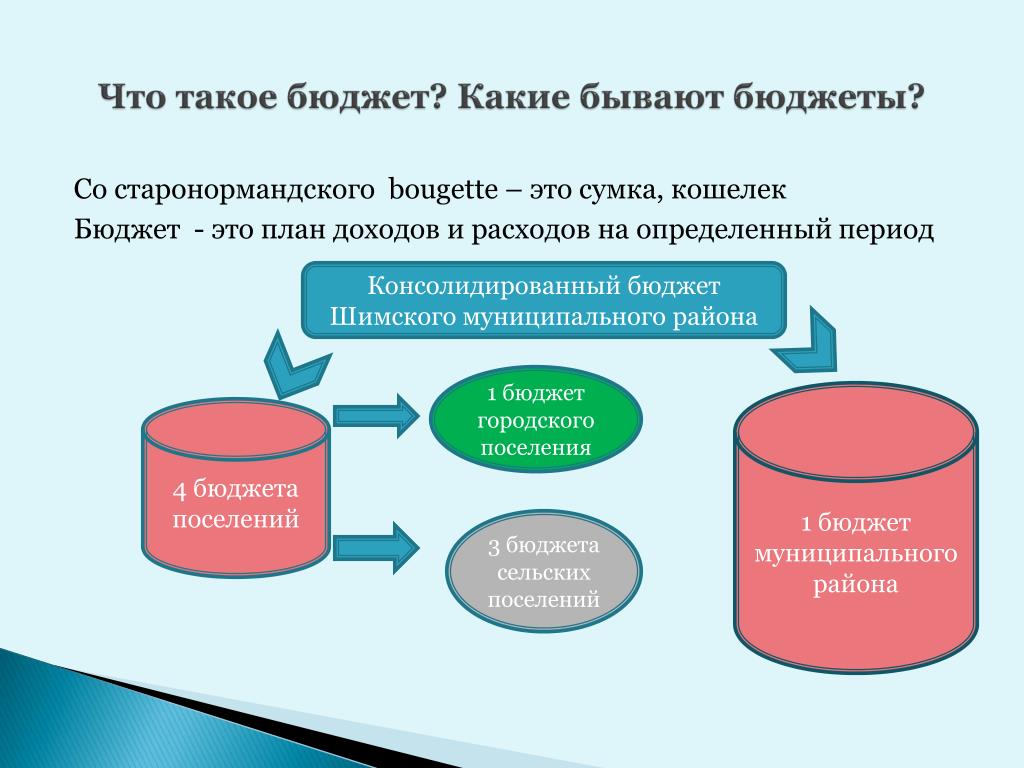 Что такое бюджет? Какие бывают бюджеты?

Со старонормандского bougette – это сумка, кошелек
Бюджет - это план доходов и расходов на определенный период

Консолидированный бюджет Шимского муниципального района

4 бюджета поселений

1 бюджет городского поселения

3 бюджета сельских поселений

1 бюджет муниципального района